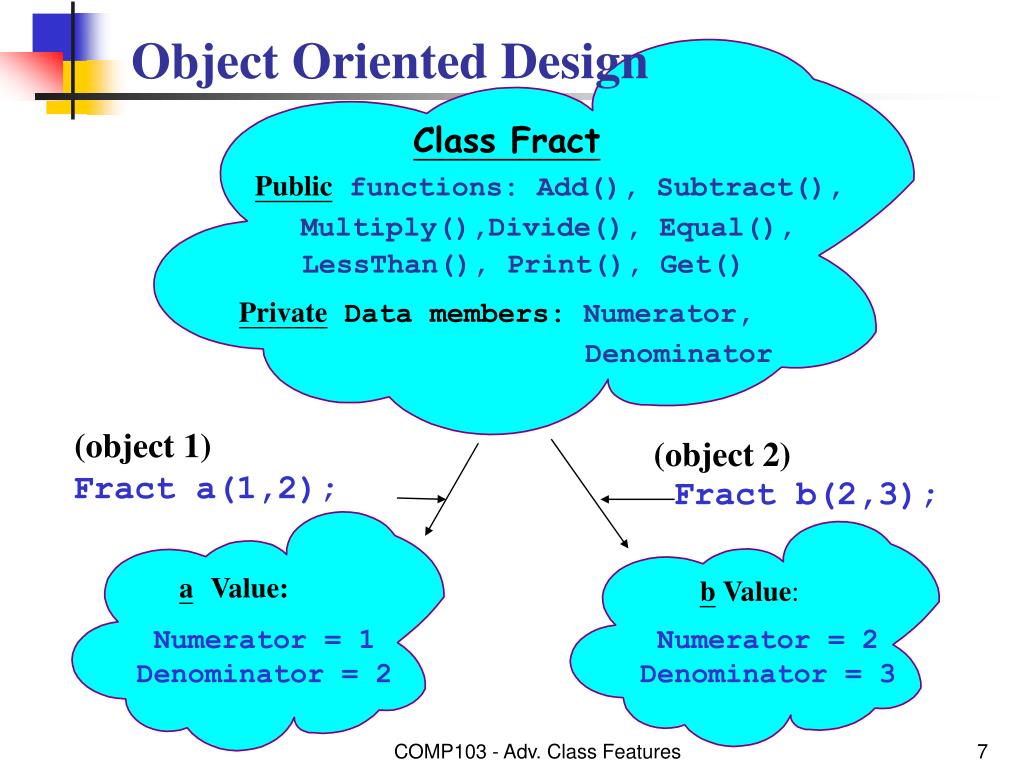 Object Oriented Design

Class Fract

Public functions: Add(), Subtract(), Multiply(),Divide(), Equal(), LessThan(), Print(), Get()

Private Data members: Numerator, Denominator

(object 1)
Fract a(1,2);

(object 2)
Fract b(2,3);

a Value:
Numerator = 1
Denominator = 2

b Value:
Numerator = 2
Denominator = 3

COMP103 - Adv. Class Features

7